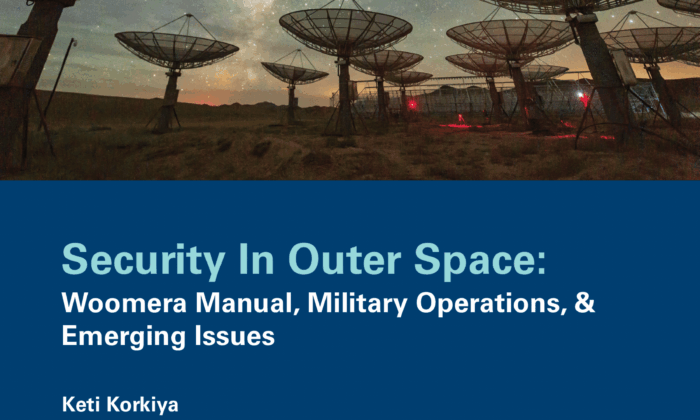 Security In Outer Space:
Woomera Manual, Military Operations, & Emerging Issues

Keti Korkiya